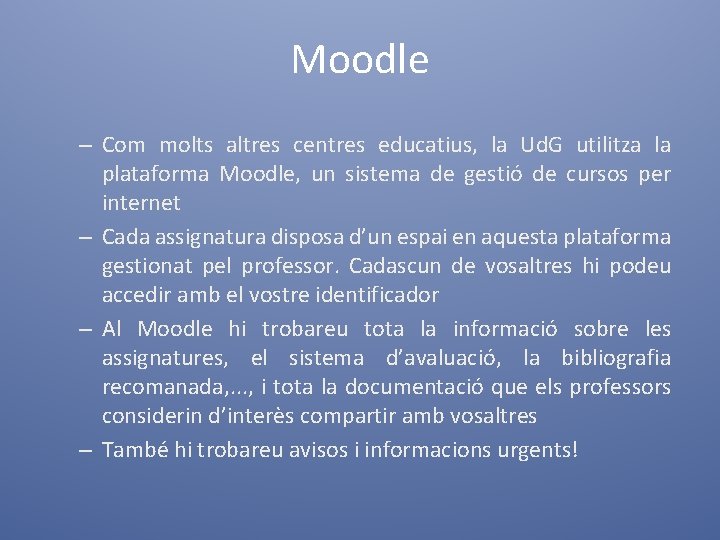 Moodle

– Com molts altres centres educatius, la UdG utilitza la plataforma Moodle, un sistema de gestió de cursos per internet

– Cada assignatura disposa d’un espai en aquesta plataforma gestionat pel professor. Cadascun de vosaltres hi podeu accedir amb el vostre identificador

– Al Moodle hi trobareu tota la informació sobre les assignatures, el sistema d’avaluació, la bibliografia recomanada,..., i tota la documentació que els professors considerin d’interès compartir amb vosaltres

– També hi trobareu avisos i informacions urgents!